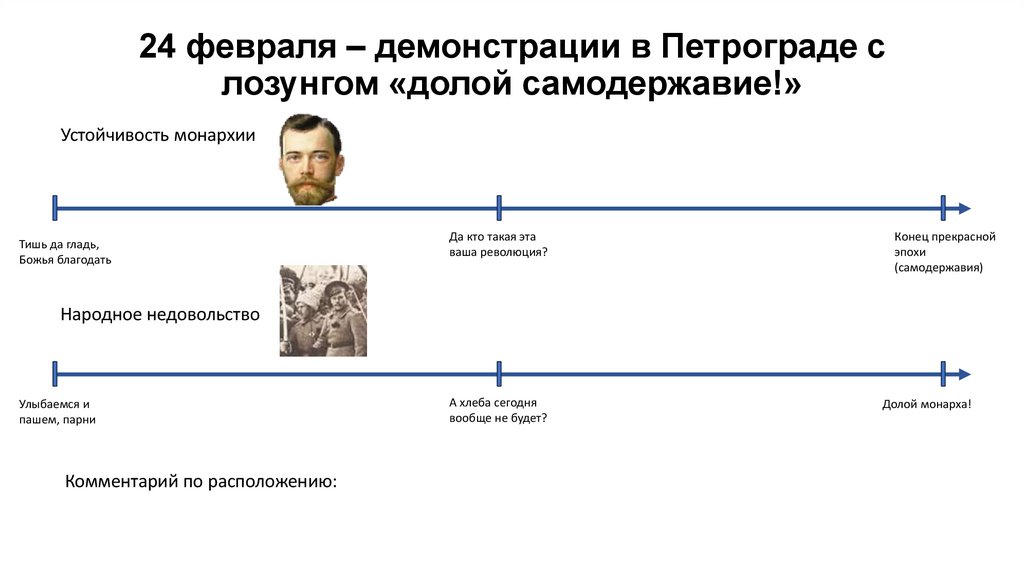 24 февраля – демонстрации в Петрограде с лозунгом «долой самодержавие!»

Устойчивость монархии

Тишь да гладь, Божья благодать

Да кто такая эта ваша революция?

Конец прекрасной эпохи (самодержавия)

Народное недовольство

Улыбаемся и пашем, парни

А хлеба сегодня вообще не будет?

Долой монарха!

Комментарий по расположению: